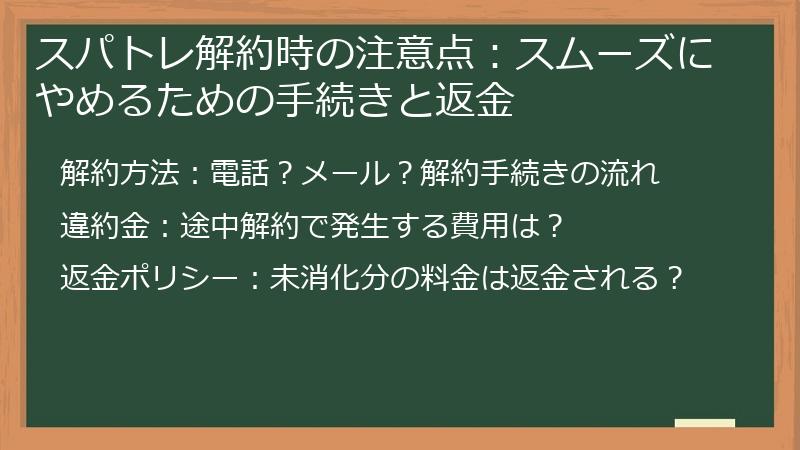 スパトレ解約時の注意点：スムーズにやめるための手続きと返金

解約方法：電話？メール？解約手続きの流れ

違約金：途中解約で発生する費用は？

返金ポリシー：未消化分の料金は返金される？